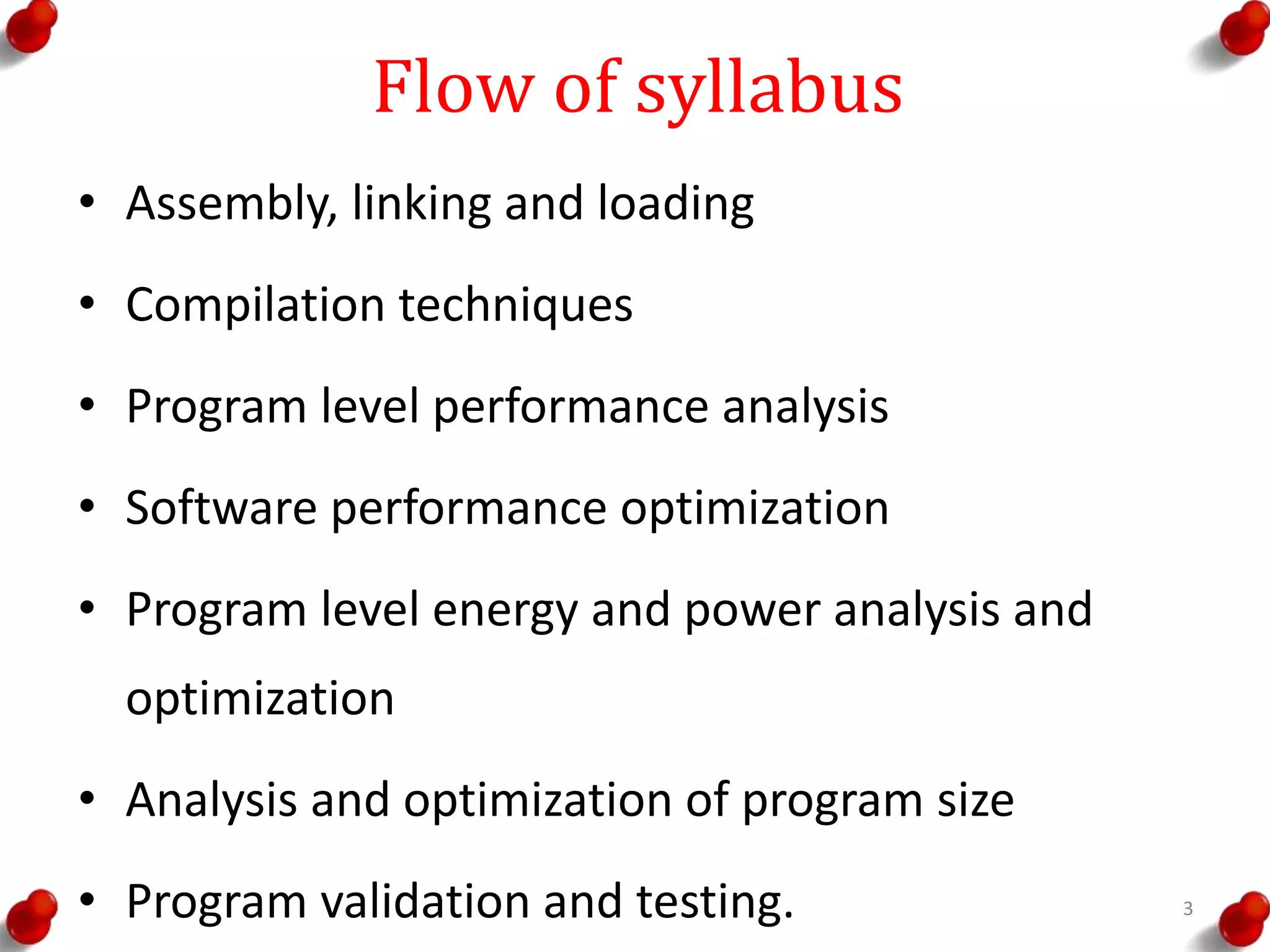 Flow of syllabus

• Assembly, linking and loading
• Compilation techniques
• Program level performance analysis
• Software performance optimization
• Program level energy and power analysis and optimization
• Analysis and optimization of program size
• Program validation and testing.

3